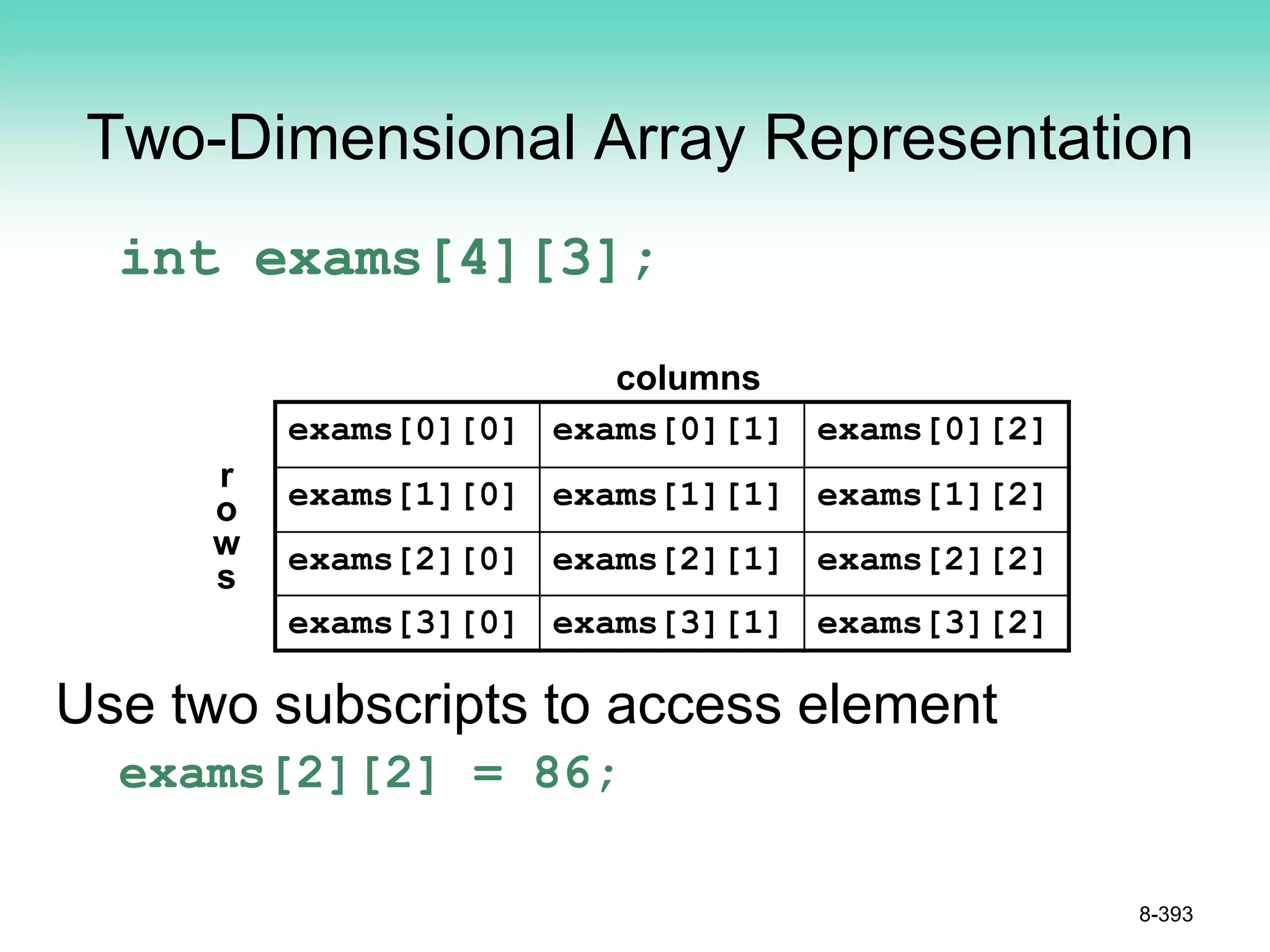 Two-Dimensional Array Representation

int exams[4][3];

columns

rows

| exams[0][0] | exams[0][1] | exams[0][2] |
|---|---|---|
| exams[1][0] | exams[1][1] | exams[1][2] |
| exams[2][0] | exams[2][1] | exams[2][2] |
| exams[3][0] | exams[3][1] | exams[3][2] |

Use two subscripts to access element

exams[2][2] = 86;

8-393